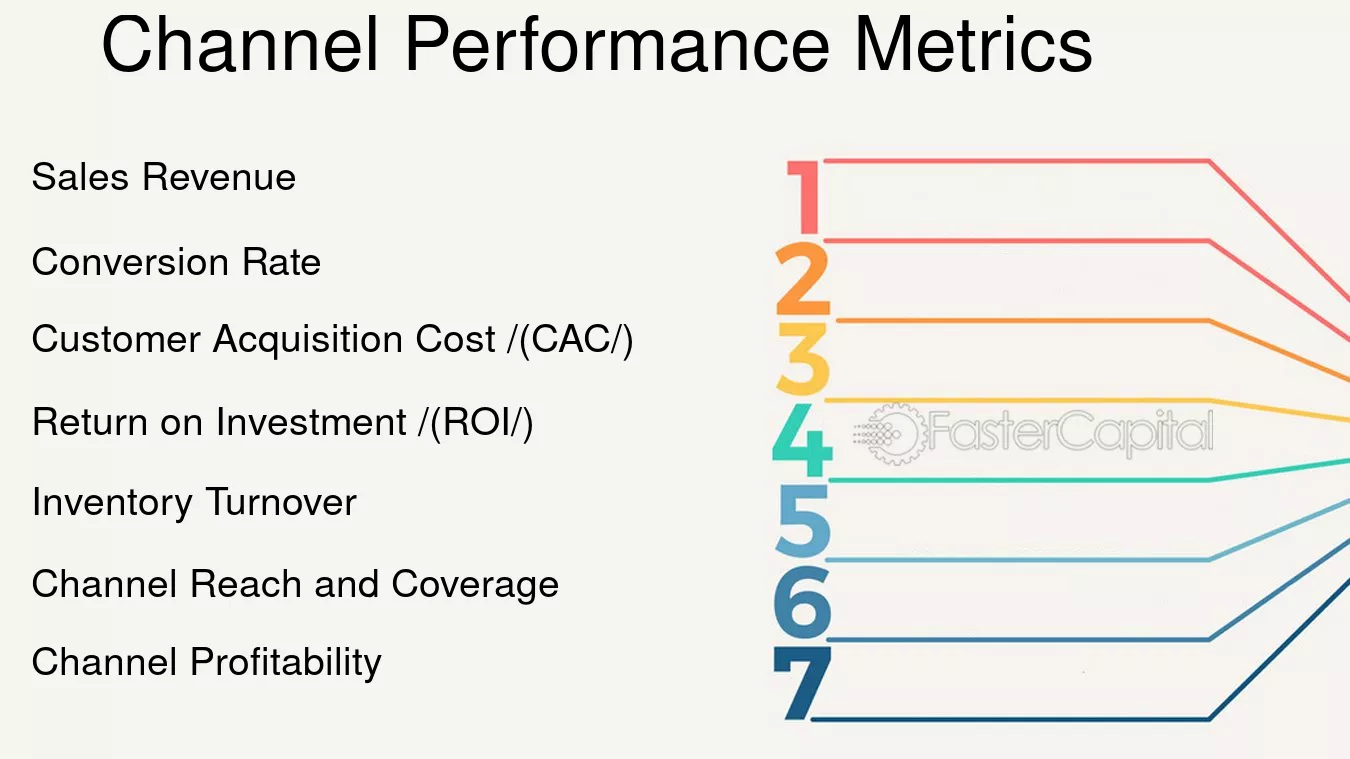 Channel Performance Metrics

Sales Revenue

Conversion Rate

Customer Acquisition Cost /(CAC/)

Return on Investment /(ROI/)

Inventory Turnover

Channel Reach and Coverage

Channel Profitability

1
2
3
4
5
6
7

FasterCapital